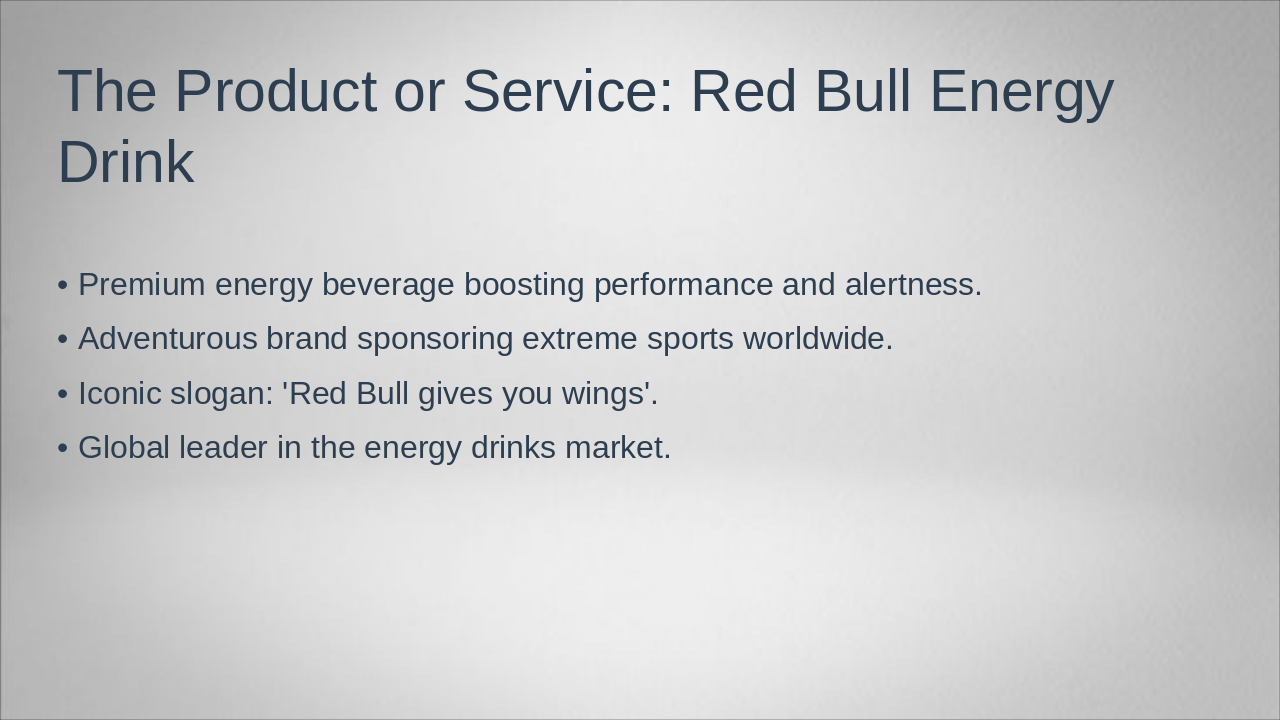 The Product or Service: Red Bull Energy Drink

• Premium energy beverage boosting performance and alertness.
• Adventurous brand sponsoring extreme sports worldwide.
• Iconic slogan: 'Red Bull gives you wings'.
• Global leader in the energy drinks market.